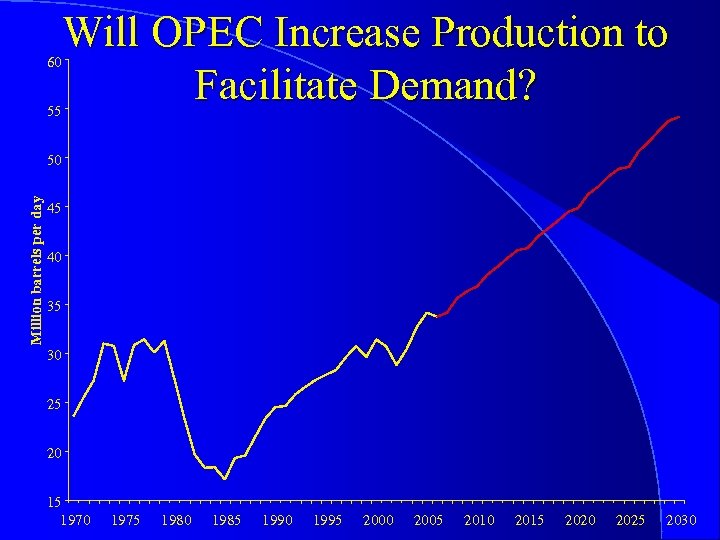 Will OPEC Increase Production to Facilitate Demand?

Million barrels per day

60
55
50
45
40
35
30
25
20
15

1970 1975 1980 1985 1990 1995 2000 2005 2010 2015 2020 2025 2030